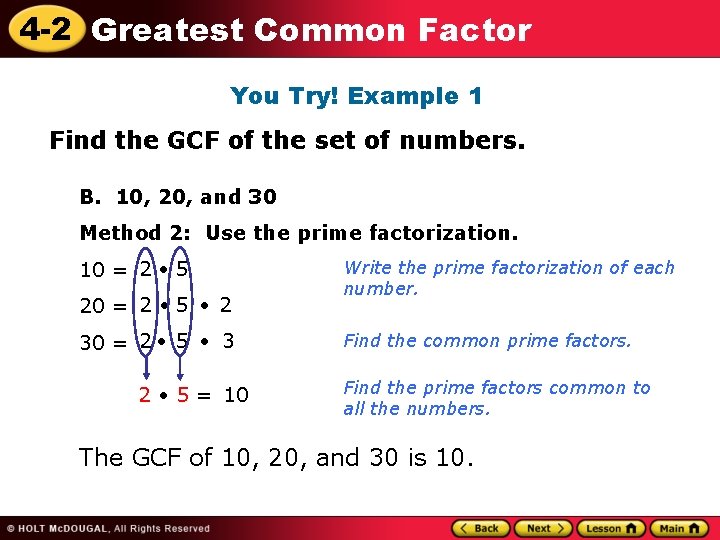 4-2 Greatest Common Factor

You Try! Example 1

Find the GCF of the set of numbers.

B. 10, 20, and 30

Method 2: Use the prime factorization.

$10 = 2 \cdot 5$

$20 = 2 \cdot 5 \cdot 2$

$30 = 2 \cdot 5 \cdot 3$

$2 \cdot 5 = 10$

Write the prime factorization of each number.

Find the common prime factors.

Find the prime factors common to all the numbers.

The GCF of 10, 20, and 30 is 10.

© HOLT McDOUGAL, All Rights Reserved

Back Next Lesson Main